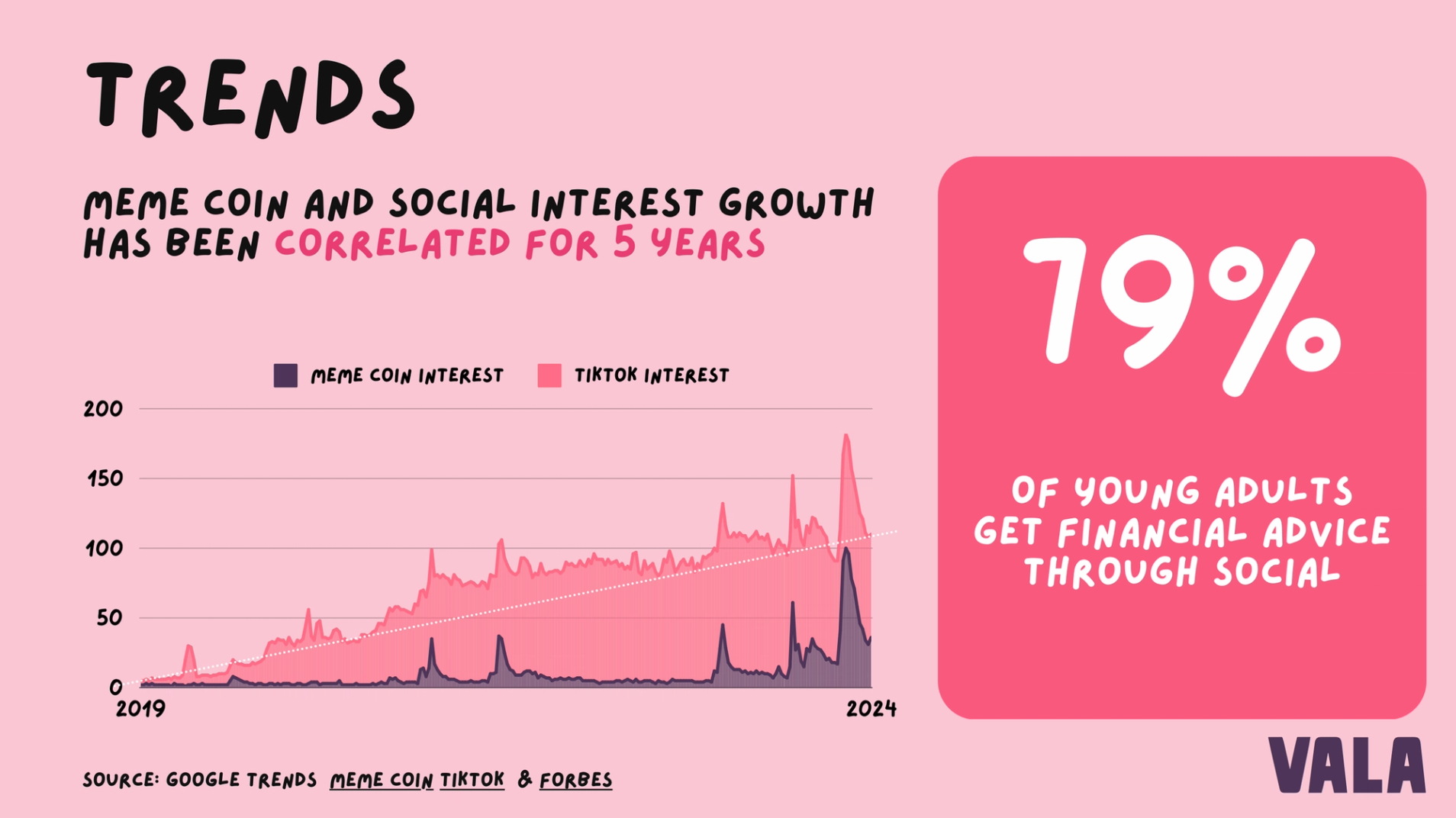 TRENDS

MEME COIN AND SOCIAL INTEREST GROWTH HAS BEEN CORRELATED FOR 5 YEARS

MEME COIN INTEREST TIKTOK INTEREST

200
150
100
50
0
2019
2024

79%

OF YOUNG ADULTS GET FINANCIAL ADVICE THROUGH SOCIAL

SOURCE: GOOGLE TRENDS MEME COIN TIKTOK & FORBES

VALA